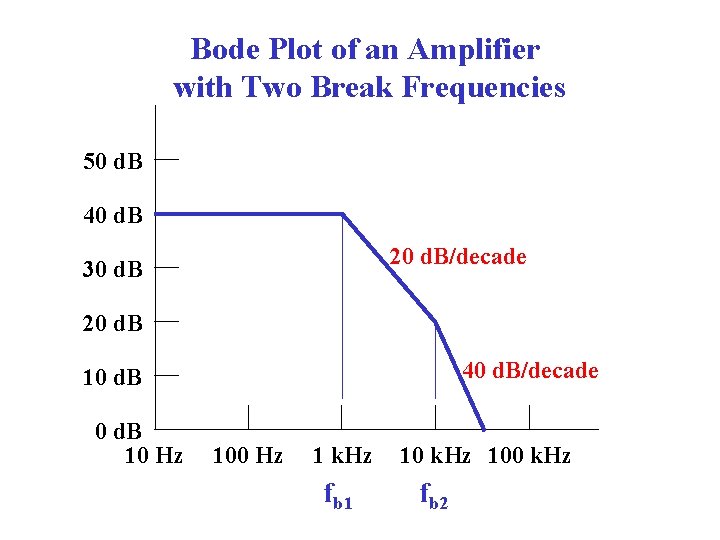 Bode Plot of an Amplifier with Two Break Frequencies

50 dB
40 dB
30 dB
20 dB
10 dB
0 dB

20 dB/decade
40 dB/decade

10 Hz
100 Hz
1 kHz
10 kHz
100 kHz

$f_{b1}$
$f_{b2}$